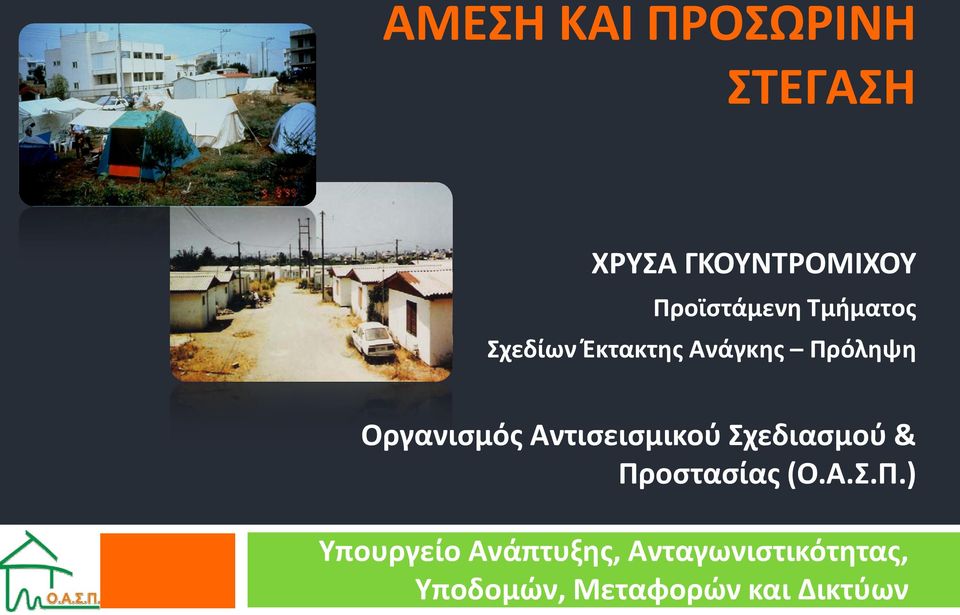 ΑΜΕΣΗ ΚΑΙ ΠΡΟΣΩΡΙΝΗ ΣΤΕΓΑΣΗ

ΧΡΥΣΑ ΓΚΟΥΝΤΡΟΜΙΧΟΥ

Προϊστάμενη Τμήματος

Σχεδίων Έκτακτης Ανάγκης – Πρόληψη

Οργανισμός Αντισεισμικού Σχεδιασμού & Προστασίας (Ο.Α.Σ.Π.)

Ο.Α.Σ.Π.

Υπουργείο Ανάπτυξης, Ανταγωνιστικότητας, Υποδομών, Μεταφορών και Δικτύων